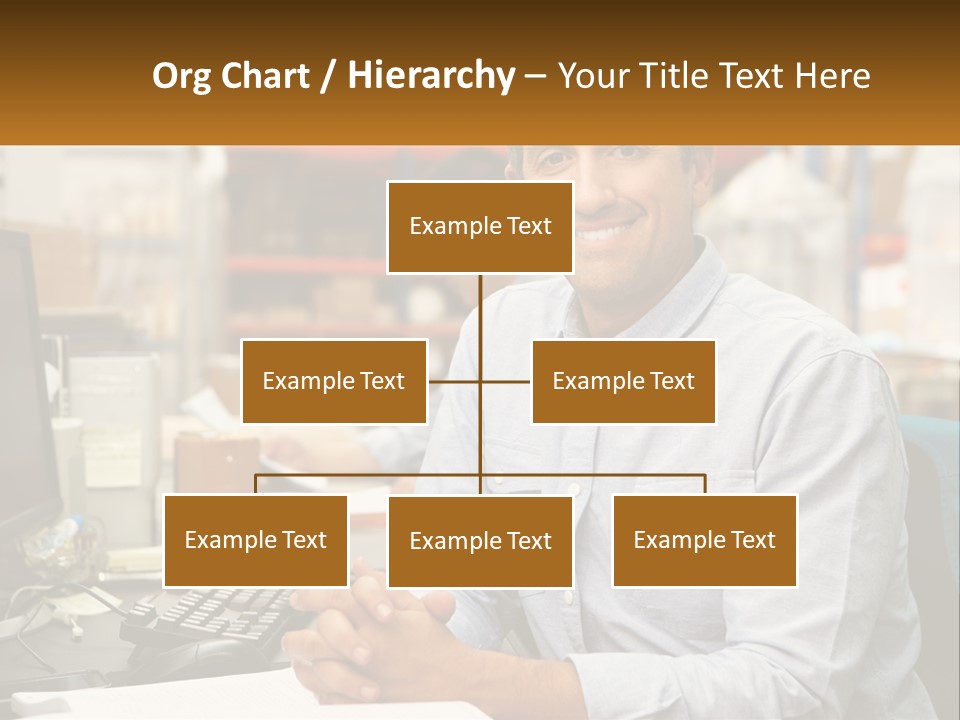 Org Chart / Hierarchy – Your Title Text Here

Example Text

Example Text

Example Text

Example Text

Example Text

Example Text